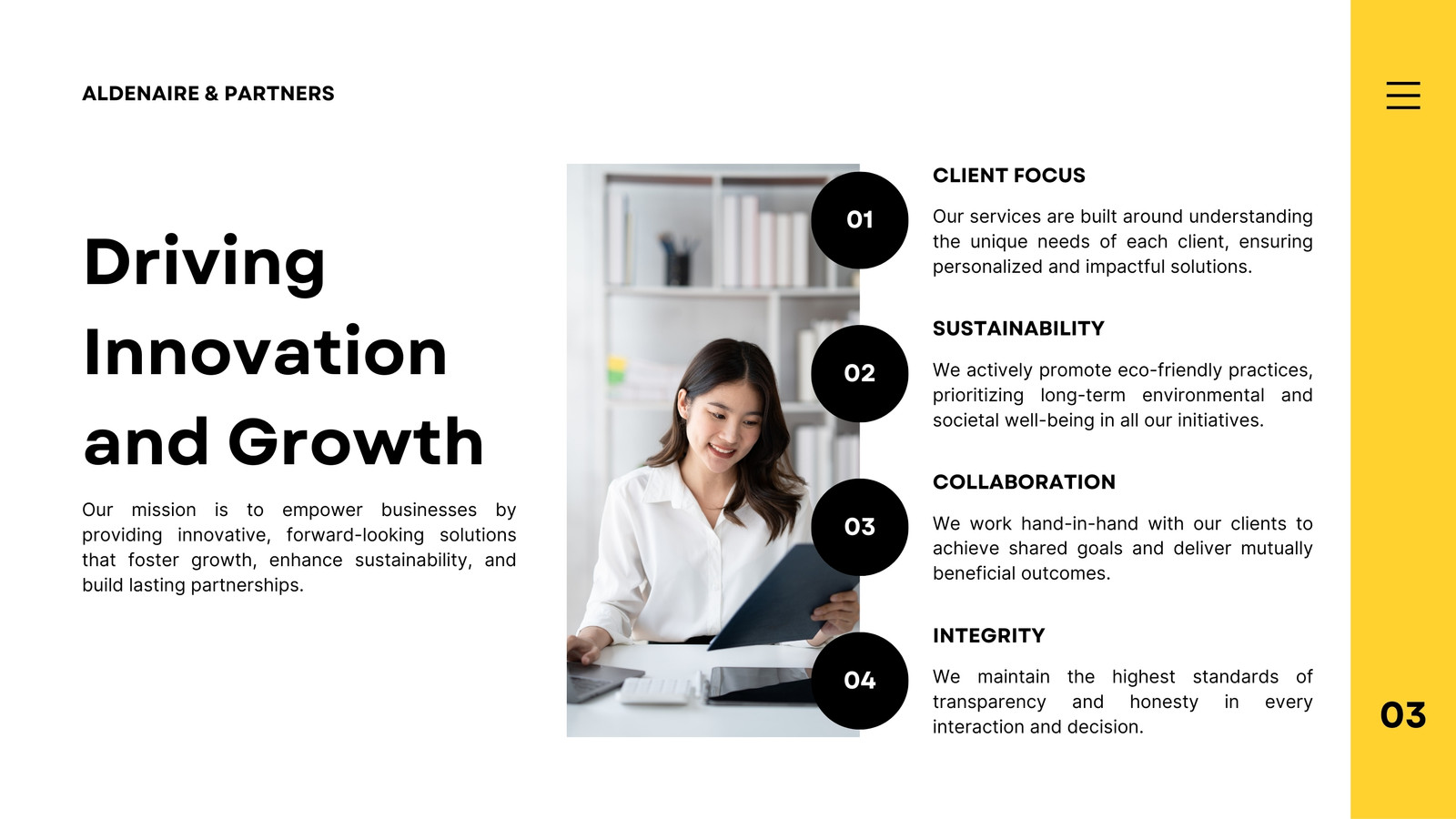 ALDENAIRE & PARTNERS

Driving Innovation and Growth

Our mission is to empower businesses by providing innovative, forward-looking solutions that foster growth, enhance sustainability, and build lasting partnerships.

01

CLIENT FOCUS

Our services are built around understanding the unique needs of each client, ensuring personalized and impactful solutions.

02

SUSTAINABILITY

We actively promote eco-friendly practices, prioritizing long-term environmental and societal well-being in all our initiatives.

03

COLLABORATION

We work hand-in-hand with our clients to achieve shared goals and deliver mutually beneficial outcomes.

04

INTEGRITY

We maintain the highest standards of transparency and honesty in every interaction and decision.

03